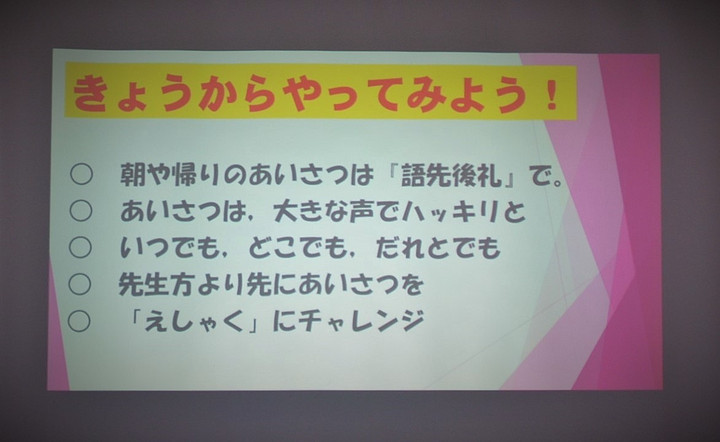 きょうからやってみよう！

○ 朝や帰りのあいさつは「語先後礼」で。
○ あいさつは，大きな声でハッキリと
○ いつでも，どこでも，だれとでも
○ 先生方より先にあいさつを
○ 「えしゃく」にチャレンジ